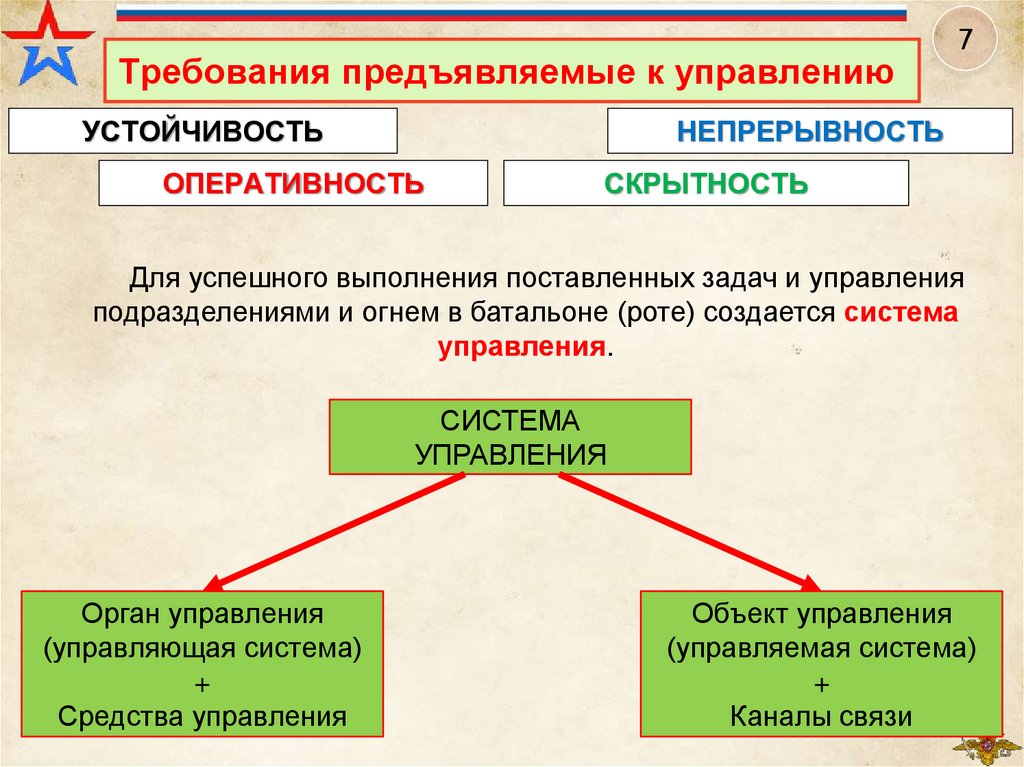 7

Требования предъявляемые к управлению

УСТОЙЧИВОСТЬ

НЕПРЕРЫВНОСТЬ

ОПЕРАТИВНОСТЬ

СКРЫТНОСТЬ

Для успешного выполнения поставленных задач и управления подразделениями и огнем в батальоне (роте) создается система управления.

СИСТЕМА УПРАВЛЕНИЯ

Орган управления (управляющая система) + Средства управления

Объект управления (управляемая система) + Каналы связи